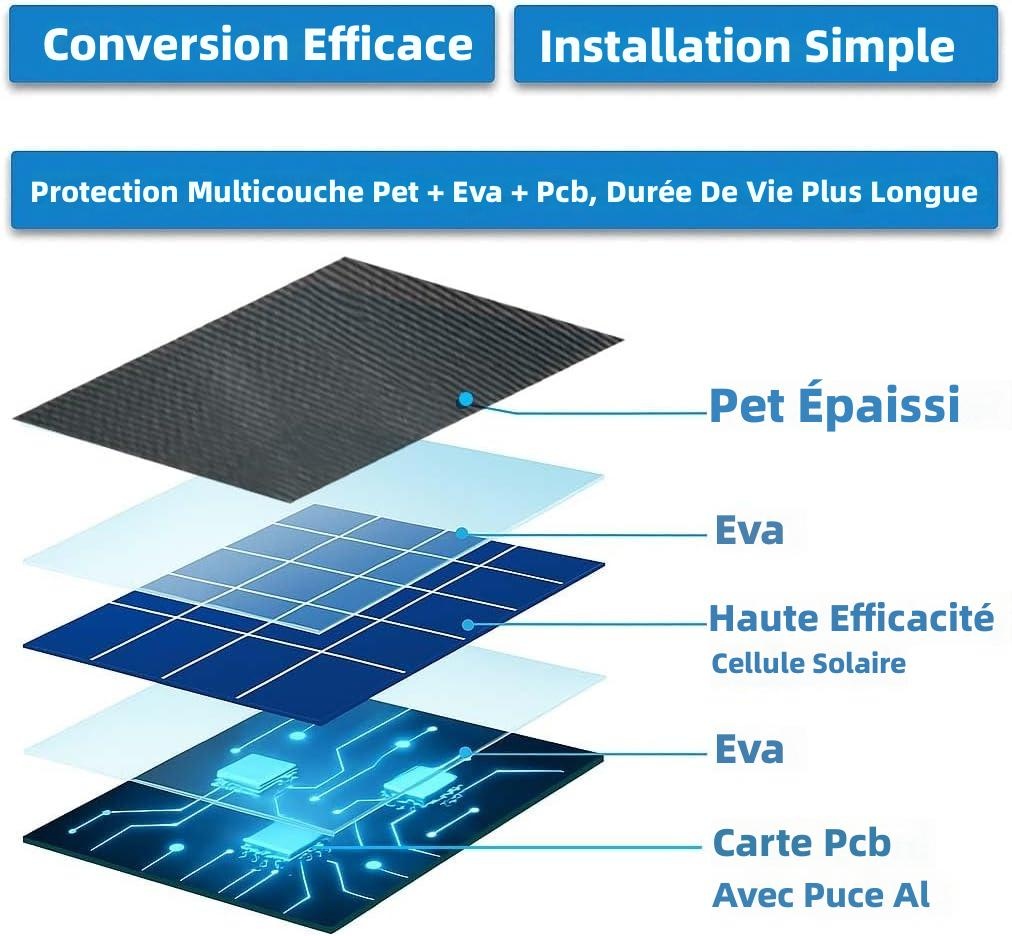 Conversion Efficace

Installation Simple

Protection Multicouche Pet + Eva + Pcb, Durée De Vie Plus Longue

Pet Épaissi

Eva

Haute Efficacité
Cellule Solaire

Eva

Carte Pcb
Avec Puce Al